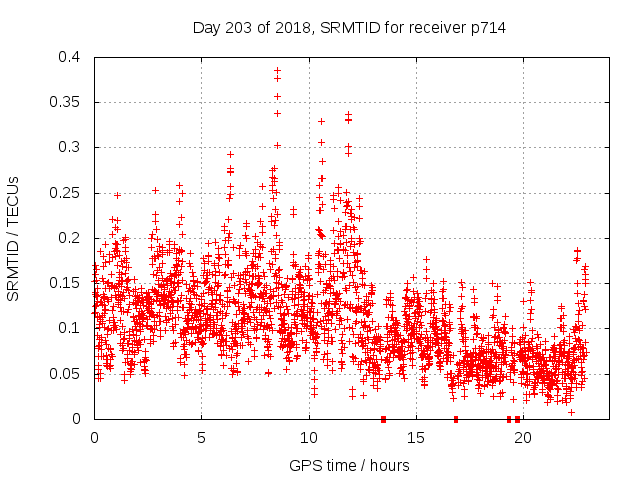 Day 203 of 2018, SRMTID for receiver p714

SRMTID / TECUs

0.4
0.35
0.3
0.25
0.2
0.15
0.1
0.05
0

0
5
10
15
20

GPS time / hours